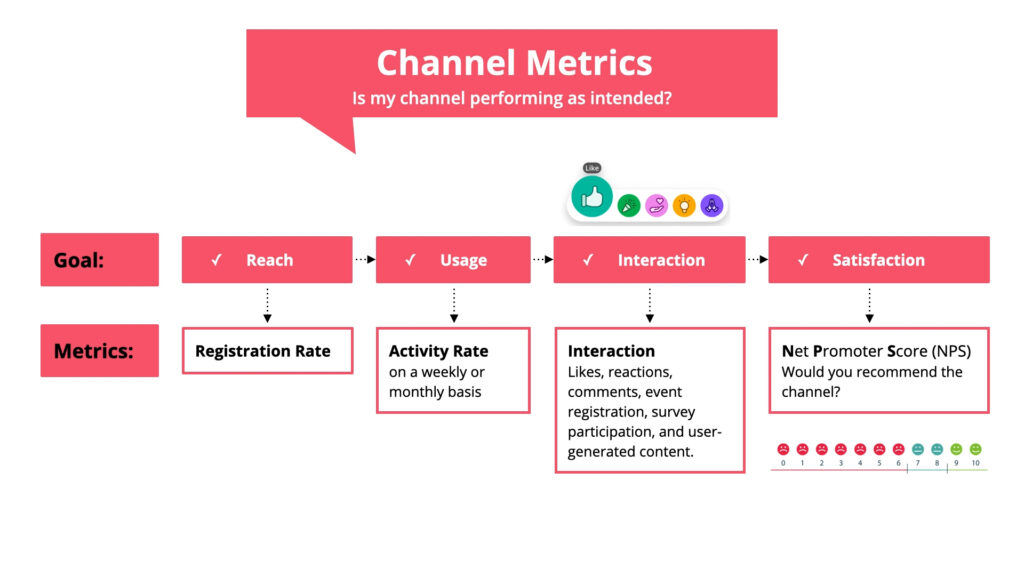 Channel Metrics
Is my channel performing as intended?

Like

Goal:

✓ Reach

✓ Usage

✓ Interaction

✓ Satisfaction

Metrics:

Registration Rate

Activity Rate
on a weekly or monthly basis

Interaction
Likes, reactions, comments, event registration, survey participation, and user-generated content.

Net Promoter Score (NPS)
Would you recommend the channel?

0 1 2 3 4 5 6 7 8 9 10